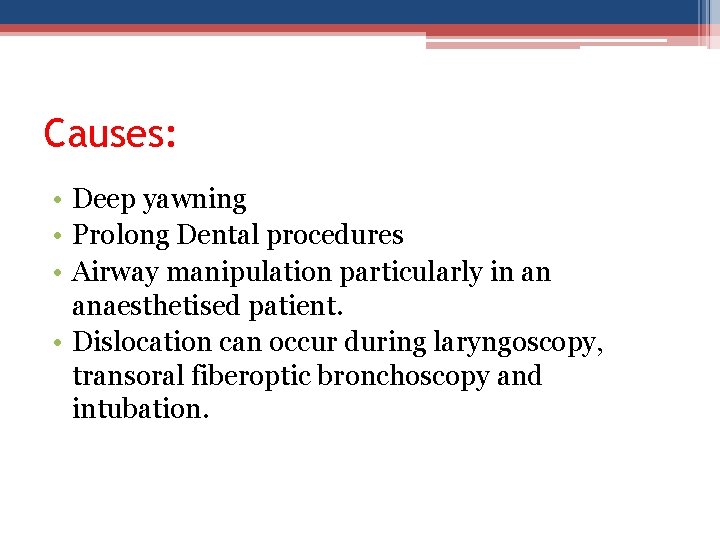 Causes:

• Deep yawning
• Prolong Dental procedures
• Airway manipulation particularly in an anaesthetised patient.
• Dislocation can occur during laryngoscopy, transoral fiberoptic bronchoscopy and intubation.